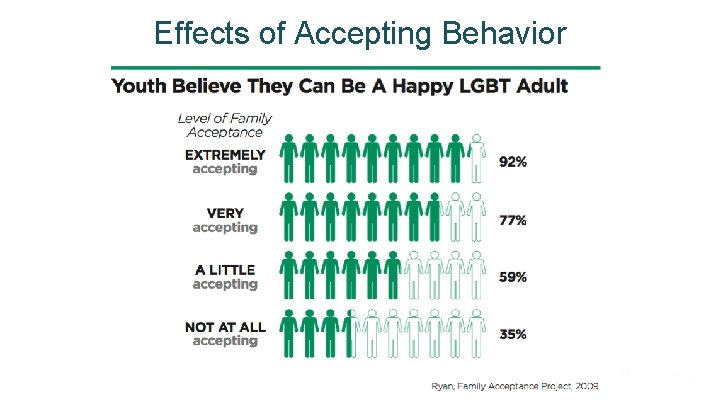 Effects of Accepting Behavior

Youth Believe They Can Be A Happy LGBT Adult

Level of Family Acceptance

EXTREMELY accepting 92%

VERY accepting 77%

A LITTLE accepting 59%

NOT AT ALL accepting 35%

Ryan, Family Acceptance Project, 2009